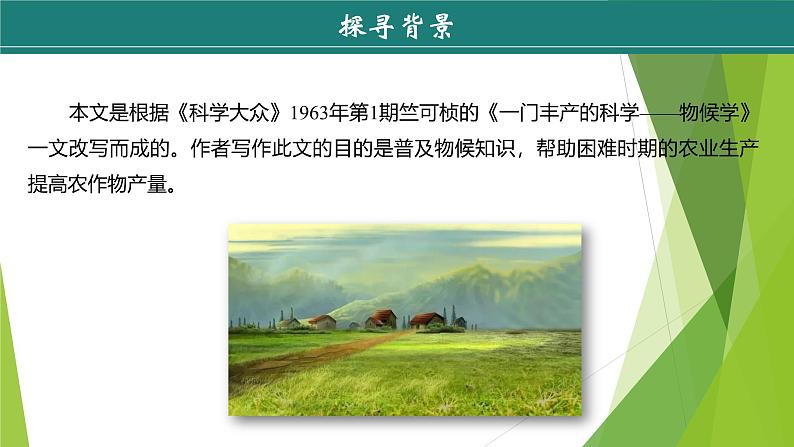 探寻背景

本文是根据《科学大众》1963年第1期竺可桢的《一门丰产的科学——物候学》一文改写而成的。作者写作此文的目的是普及物候知识，帮助困难时期的农业生产提高农作物产量。